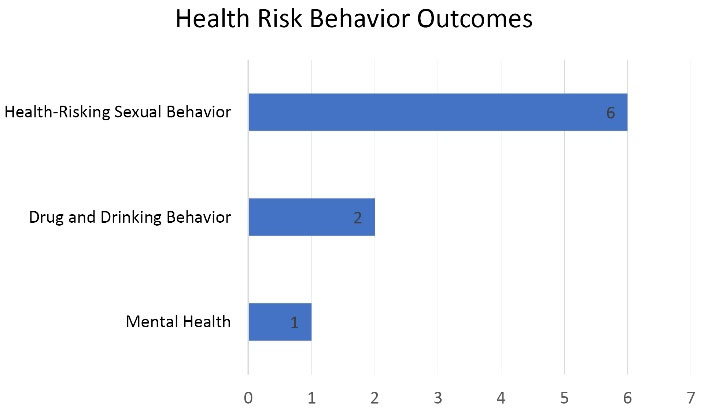 Health Risk Behavior Outcomes

Health-Risking Sexual Behavior 6

Drug and Drinking Behavior 2

Mental Health 1

0 1 2 3 4 5 6 7